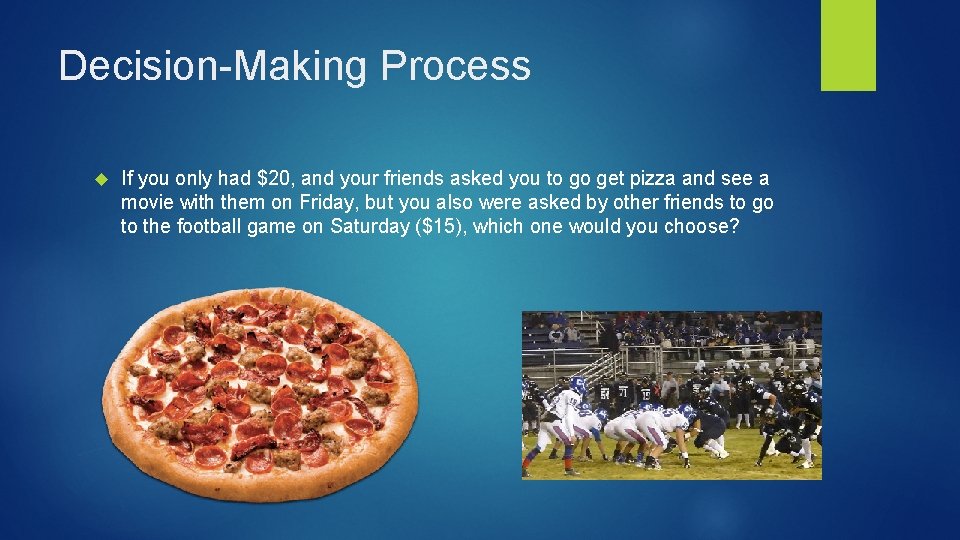 Decision-Making Process

If you only had \$20, and your friends asked you to go get pizza and see a movie with them on Friday, but you also were asked by other friends to go to the football game on Saturday (\$15), which one would you choose?